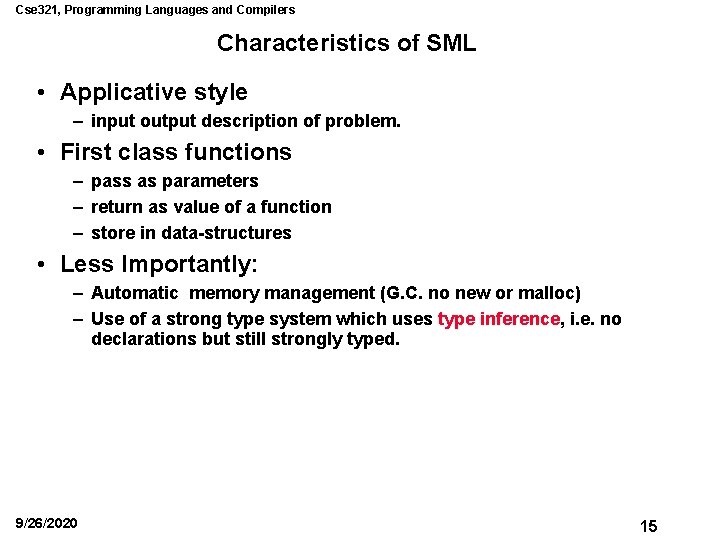 Cse321, Programming Languages and Compilers

Characteristics of SML

• Applicative style
– input output description of problem.
• First class functions
– pass as parameters
– return as value of a function
– store in data-structures
• Less Importantly:
– Automatic memory management (G.C. no new or malloc)
– Use of a strong type system which uses type inference, i.e. no declarations but still strongly typed.

9/26/2020

15